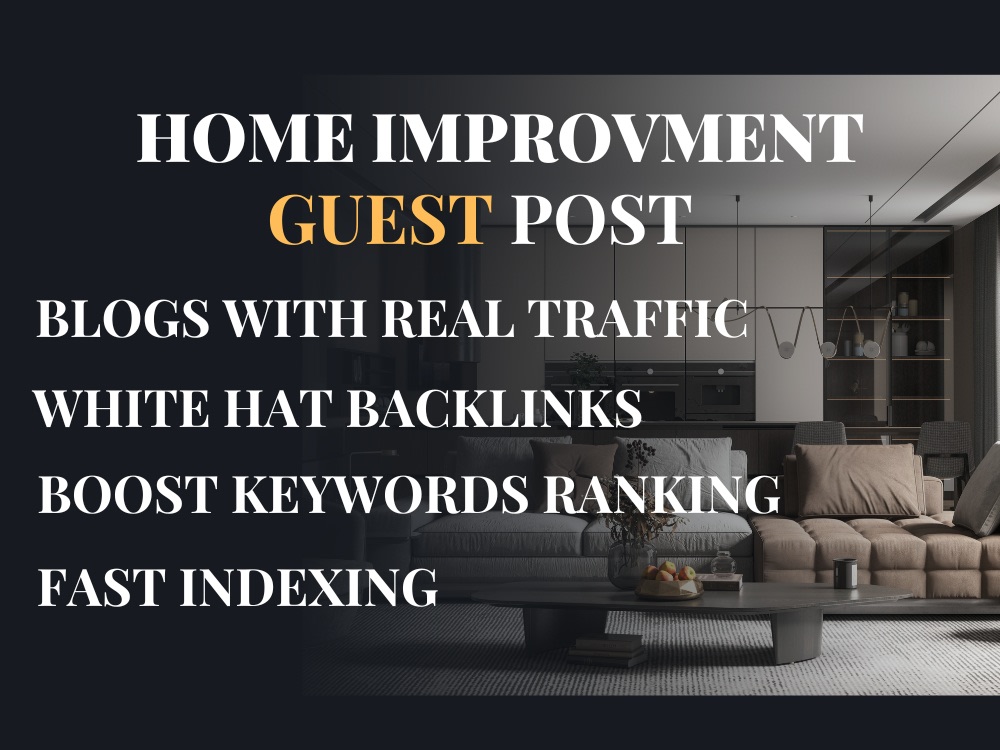 HOME IMPROVMENT
GUEST POST

BLOGS WITH REAL TRAFFIC

WHITE HAT BACKLINKS

BOOST KEYWORDS RANKING

FAST INDEXING